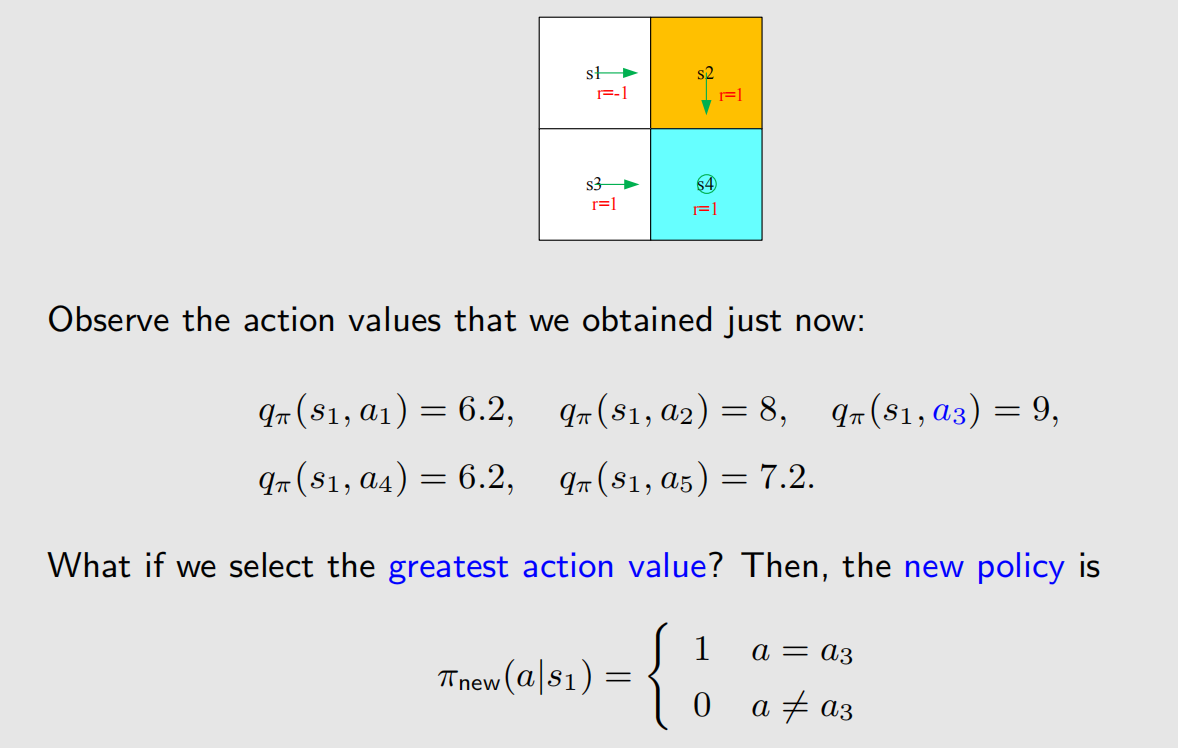 s1
r=-1
s2
r=1
s3
r=1
s4
r=1

Observe the action values that we obtained just now:

$q_\pi(s_1, a_1) = 6.2, \quad q_\pi(s_1, a_2) = 8, \quad q_\pi(s_1, a_3) = 9,$
$q_\pi(s_1, a_4) = 6.2, \quad q_\pi(s_1, a_5) = 7.2.$

What if we select the greatest action value? Then, the new policy is

$\pi_{\text{new}}(a|s_1) = \begin{cases} 1 & a = a_3 \\ 0 & a \neq a_3 \end{cases}$